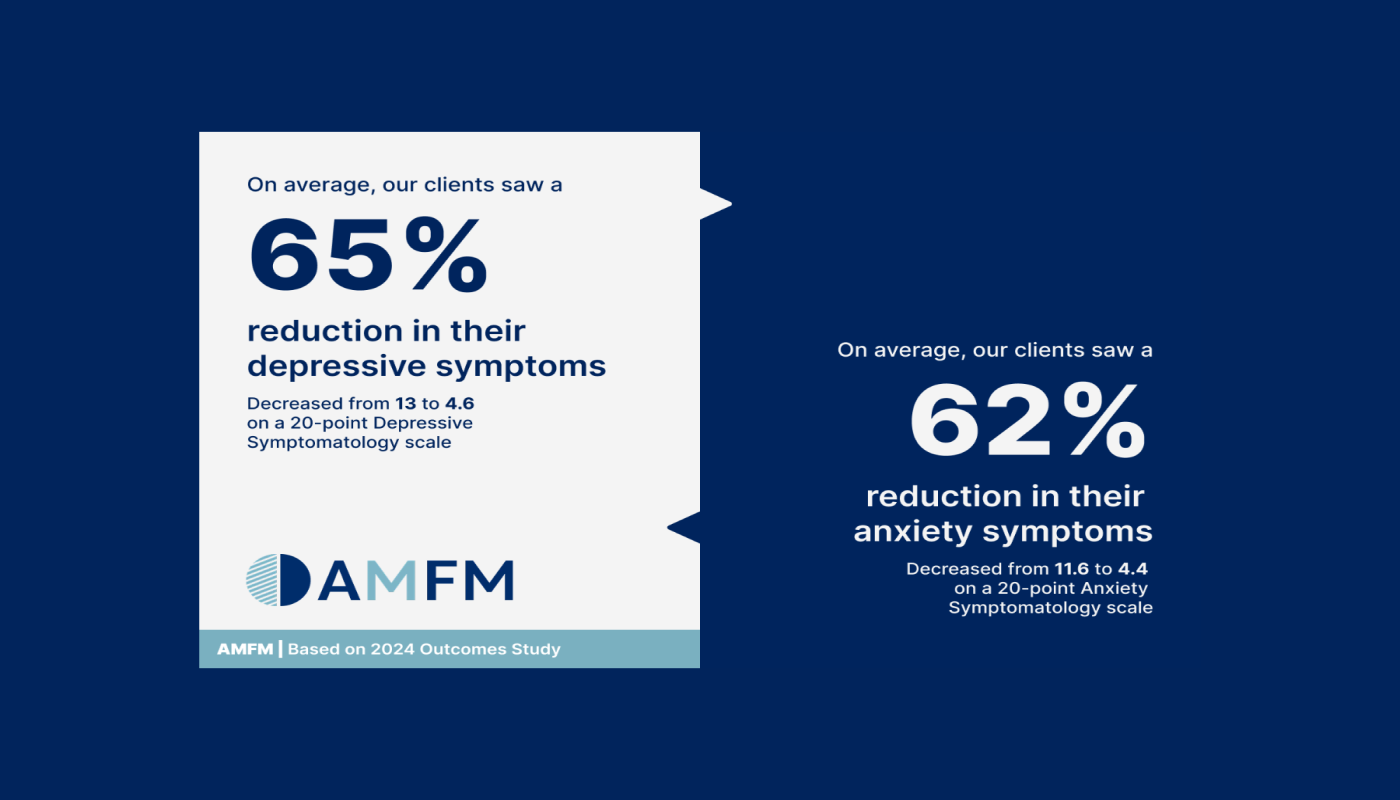 On average, our clients saw a

65%

reduction in their depressive symptoms

Decreased from 13 to 4.6 on a 20-point Depressive Symptomatology scale

AMFM

AMFM | Based on 2024 Outcomes Study

On average, our clients saw a

62%

reduction in their anxiety symptoms

Decreased from 11.6 to 4.4 on a 20-point Anxiety Symptomatology scale